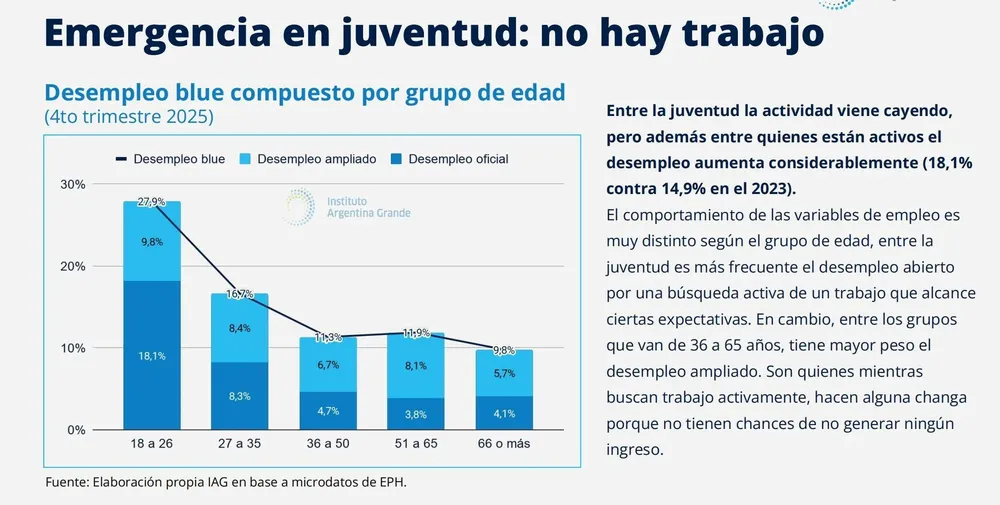 Emergencia en juventud: no hay trabajo

Desempleo blue compuesto por grupo de edad
(4to trimestre 2025)

Desempleo blue
Desempleo ampliado
Desempleo oficial

Instituto Argentina Grande

30%
20%
10%
0%

27,9%
9,8%
18,1%
16,7%
8,4%
8,3%
11,3%
6,7%
4,7%
11,9%
8,1%
3,8%
9,8%
5,7%
4,1%

18 a 26
27 a 35
36 a 50
51 a 65
66 o más

Fuente: Elaboración propia IAG en base a microdatos de EPH.

Entre la juventud la actividad viene cayendo, pero además entre quienes están activos el desempleo aumenta considerablemente (18,1% contra 14,9% en el 2023).

El comportamiento de las variables de empleo es muy distinto según el grupo de edad, entre la juventud es más frecuente el desempleo abierto por una búsqueda activa de un trabajo que alcance ciertas expectativas. En cambio, entre los grupos que van de 36 a 65 años, tiene mayor peso el desempleo ampliado. Son quienes mientras buscan trabajo activamente, hacen alguna changa porque no tienen chances de no generar ningún ingreso.